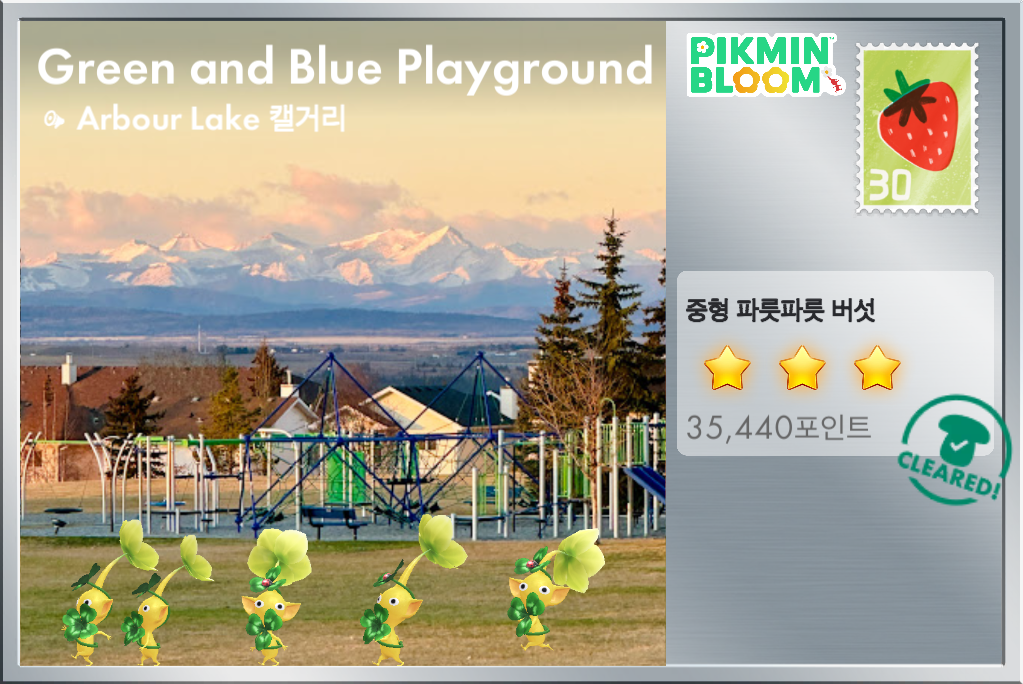 Green and Blue Playground
Arbour Lake 캘거리

PIKMIN BLOOM

30

중형 파릇파릇 버섯

35,440포인트

CLEARED!